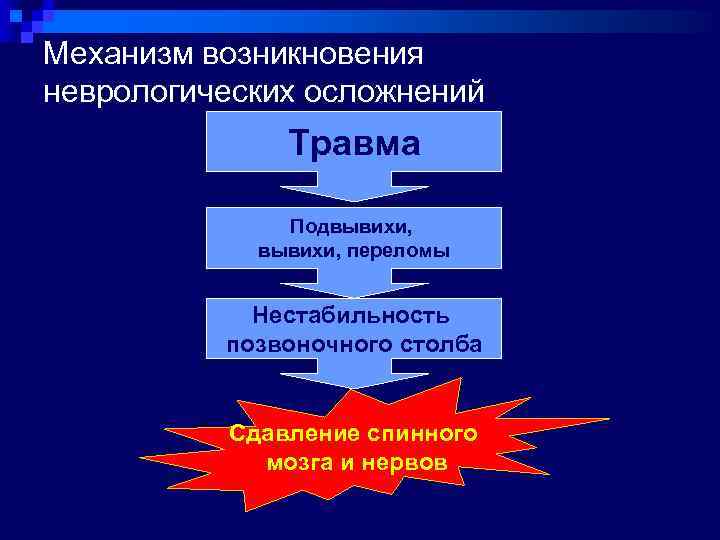 Механизм возникновения неврологических осложнений

Травма

Подвывихи, вывихи, переломы

Нестабильность позвоночного столба

Сдавление спинного мозга и нервов